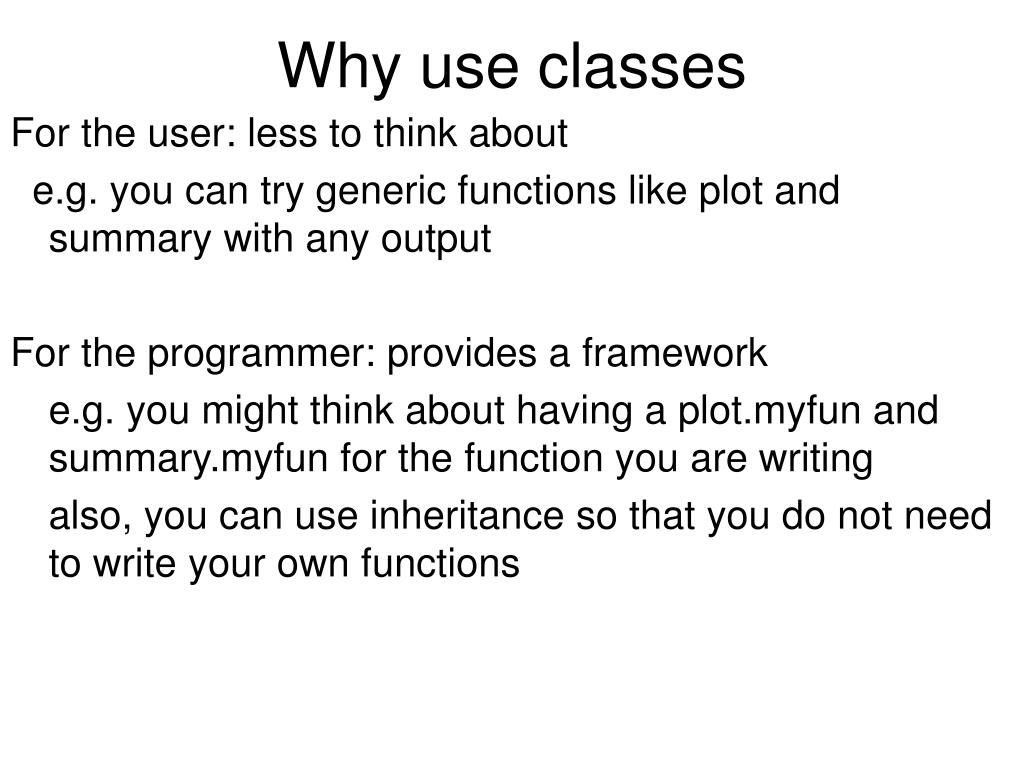 Why use classes

For the user: less to think about

e.g. you can try generic functions like plot and summary with any output

For the programmer: provides a framework

e.g. you might think about having a plot.myfun and summary.myfun for the function you are writing

also, you can use inheritance so that you do not need to write your own functions